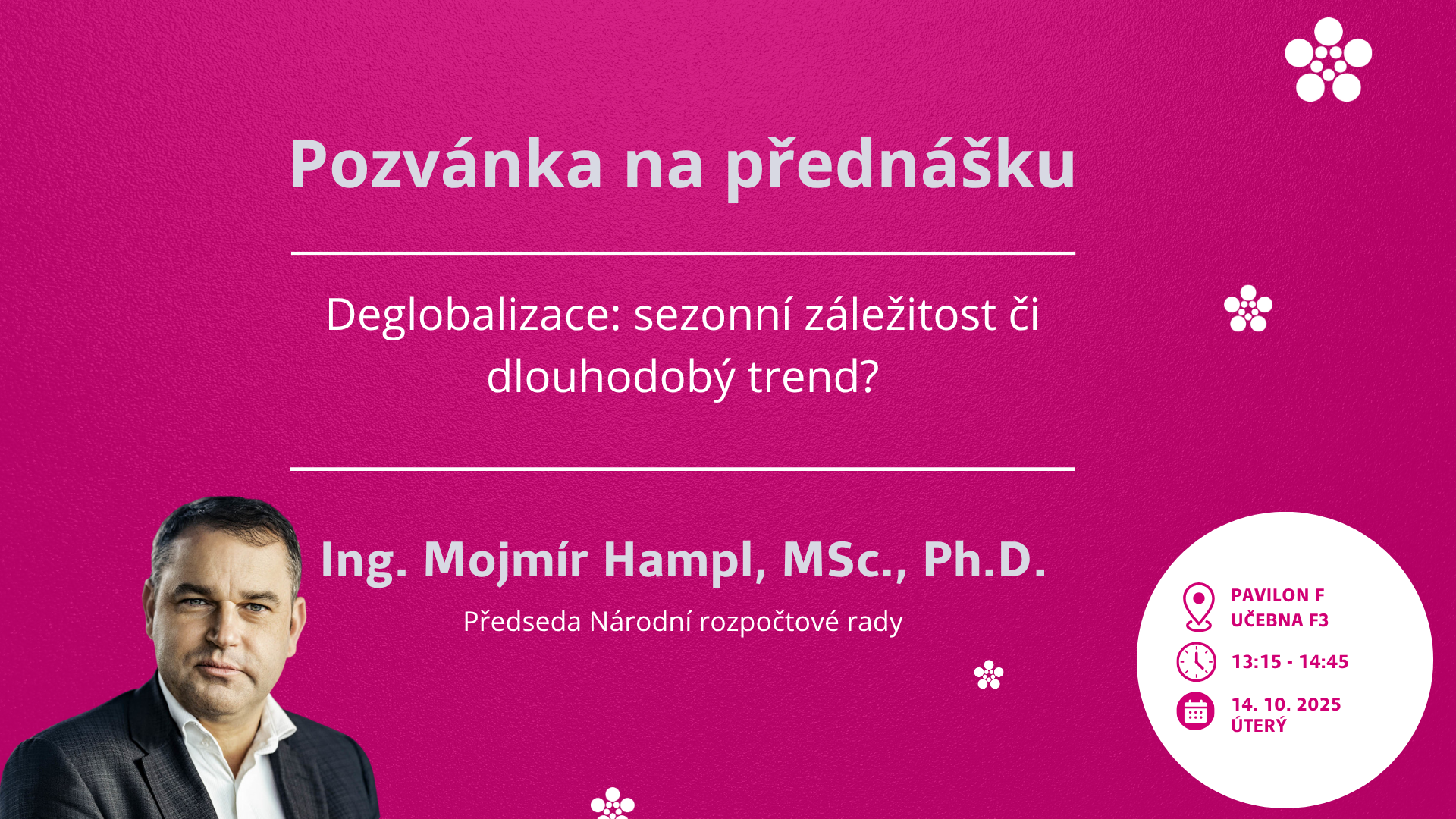 Pozvánka na přednášku

Deglobalizace: sezonní záležitost či dlouhodobý trend?

Ing. Mojmír Hampl, MSc., Ph.D.

Předseda Národní rozpočtové rady

PAVILON F
UČEBNA F3

13:15 - 14:45

14. 10. 2025
ÚTERÝ